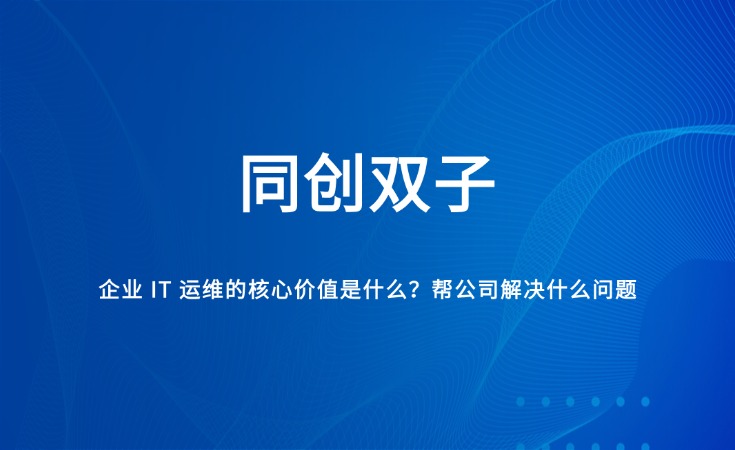 同创双子

企业IT运维的核心价值是什么？帮公司解决什么问题